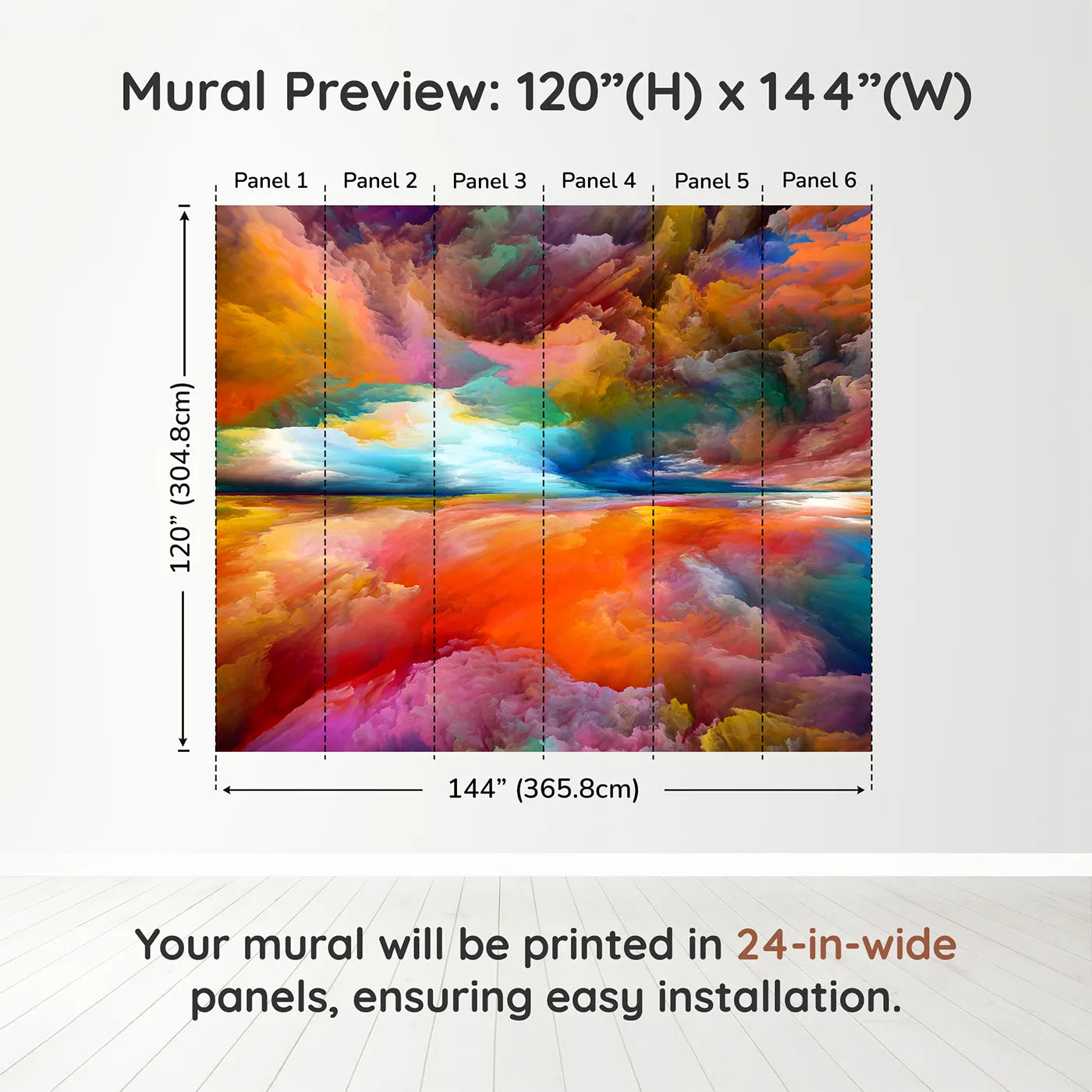 Mural Preview: 120”(H) x 144”(W)

Panel 1 Panel 2 Panel 3 Panel 4 Panel 5 Panel 6

120” (304.8cm)

144” (365.8cm)

Your mural will be printed in 24-in-wide panels, ensuring easy installation.